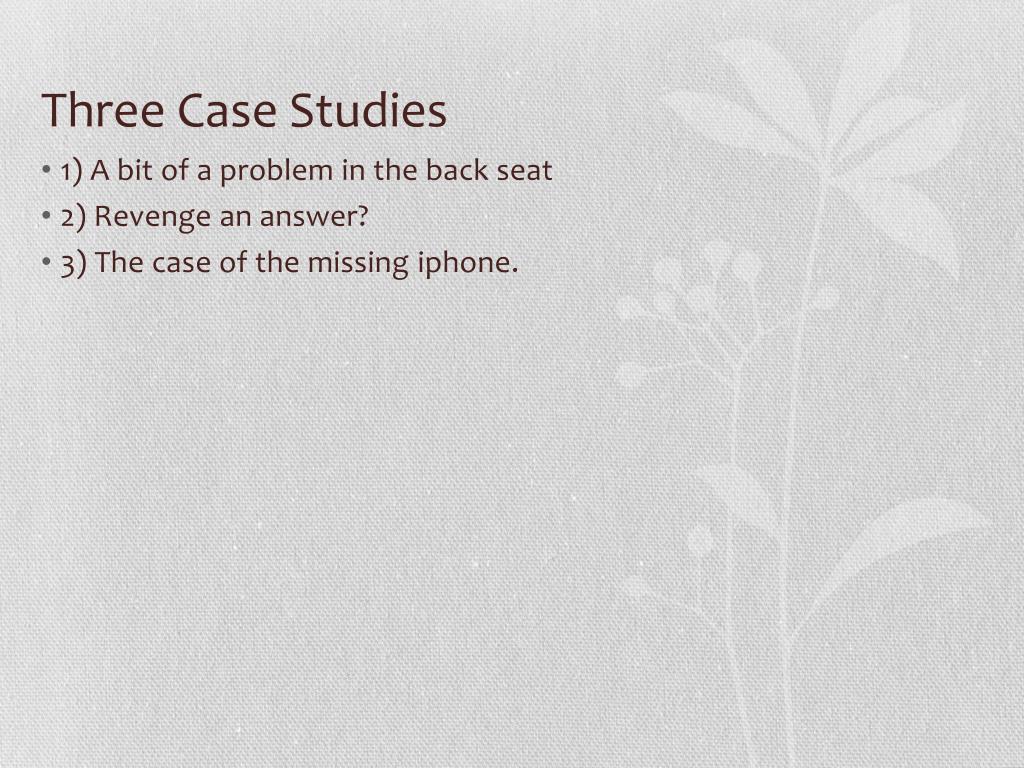 Three Case Studies

• 1) A bit of a problem in the back seat
• 2) Revenge an answer?
• 3) The case of the missing iphone.